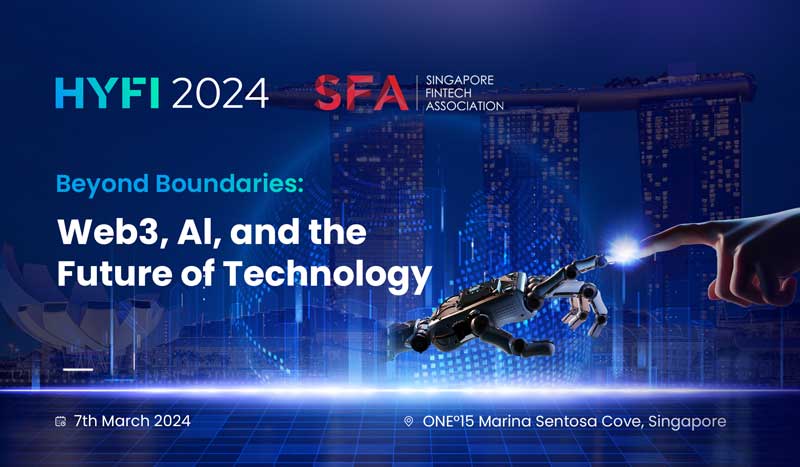 HYFI 2024

SFA SINGAPORE FINTECH ASSOCIATION

Beyond Boundaries:

Web3, AI, and the Future of Technology

7th March 2024

ONE°15 Marina Sentosa Cove, Singapore